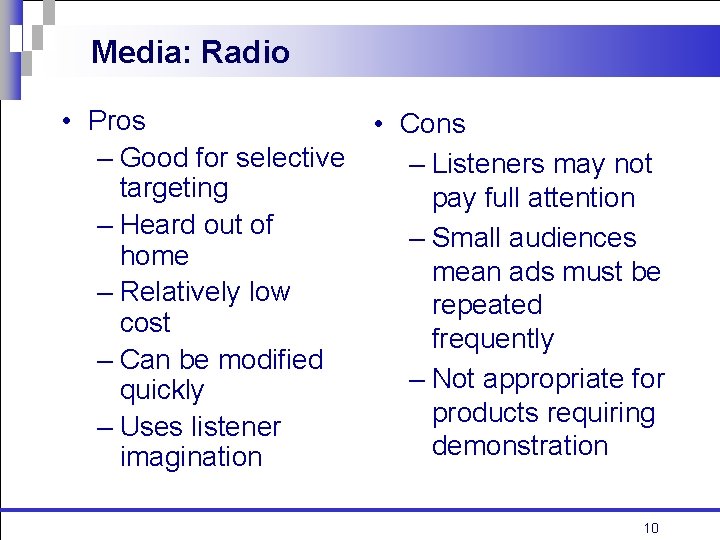 Media: Radio

• Pros
– Good for selective targeting
– Heard out of home
– Relatively low cost
– Can be modified quickly
– Uses listener imagination

• Cons
– Listeners may not pay full attention
– Small audiences mean ads must be repeated frequently
– Not appropriate for products requiring demonstration

10